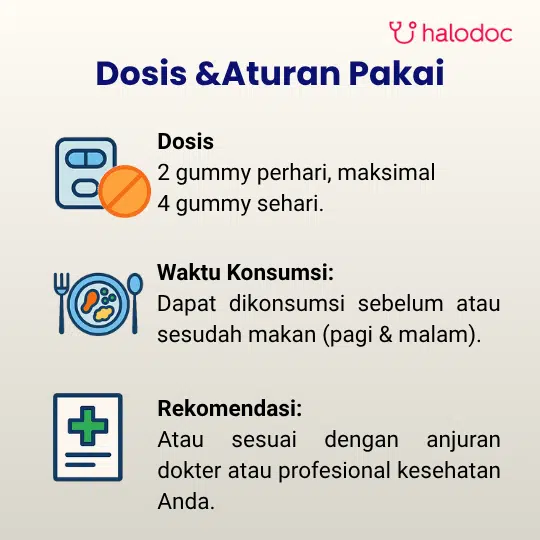 halodoc

Dosis &Aturan Pakai

Dosis
2 gummy perhari, maksimal 4 gummy sehari.

Waktu Konsumsi:
Dapat dikonsumsi sebelum atau sesudah makan (pagi & malam).

Rekomendasi:
Atau sesuai dengan anjuran dokter atau profesional kesehatan Anda.